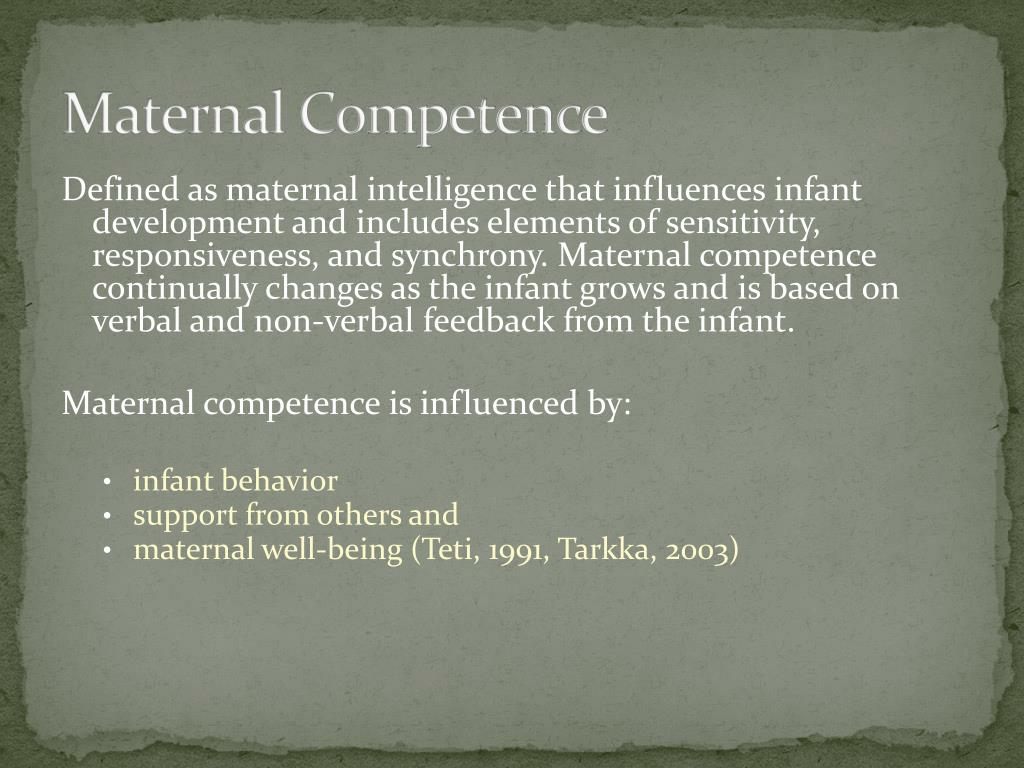 Maternal Competence

Defined as maternal intelligence that influences infant development and includes elements of sensitivity, responsiveness, and synchrony. Maternal competence continually changes as the infant grows and is based on verbal and non-verbal feedback from the infant.

Maternal competence is influenced by:

• infant behavior
• support from others and
• maternal well-being (Teti, 1991, Tarkka, 2003)